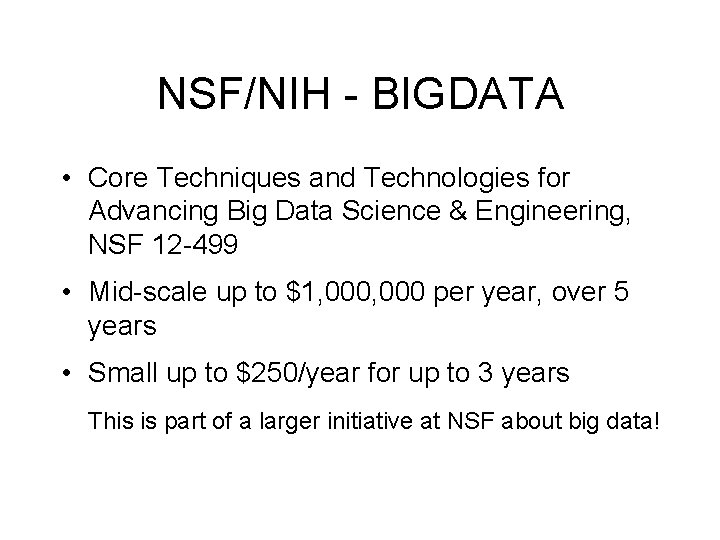 NSF/NIH - BIGDATA

• Core Techniques and Technologies for Advancing Big Data Science & Engineering, NSF 12-499

• Mid-scale up to \$1,000,000 per year, over 5 years

• Small up to \$250/year for up to 3 years

This is part of a larger initiative at NSF about big data!